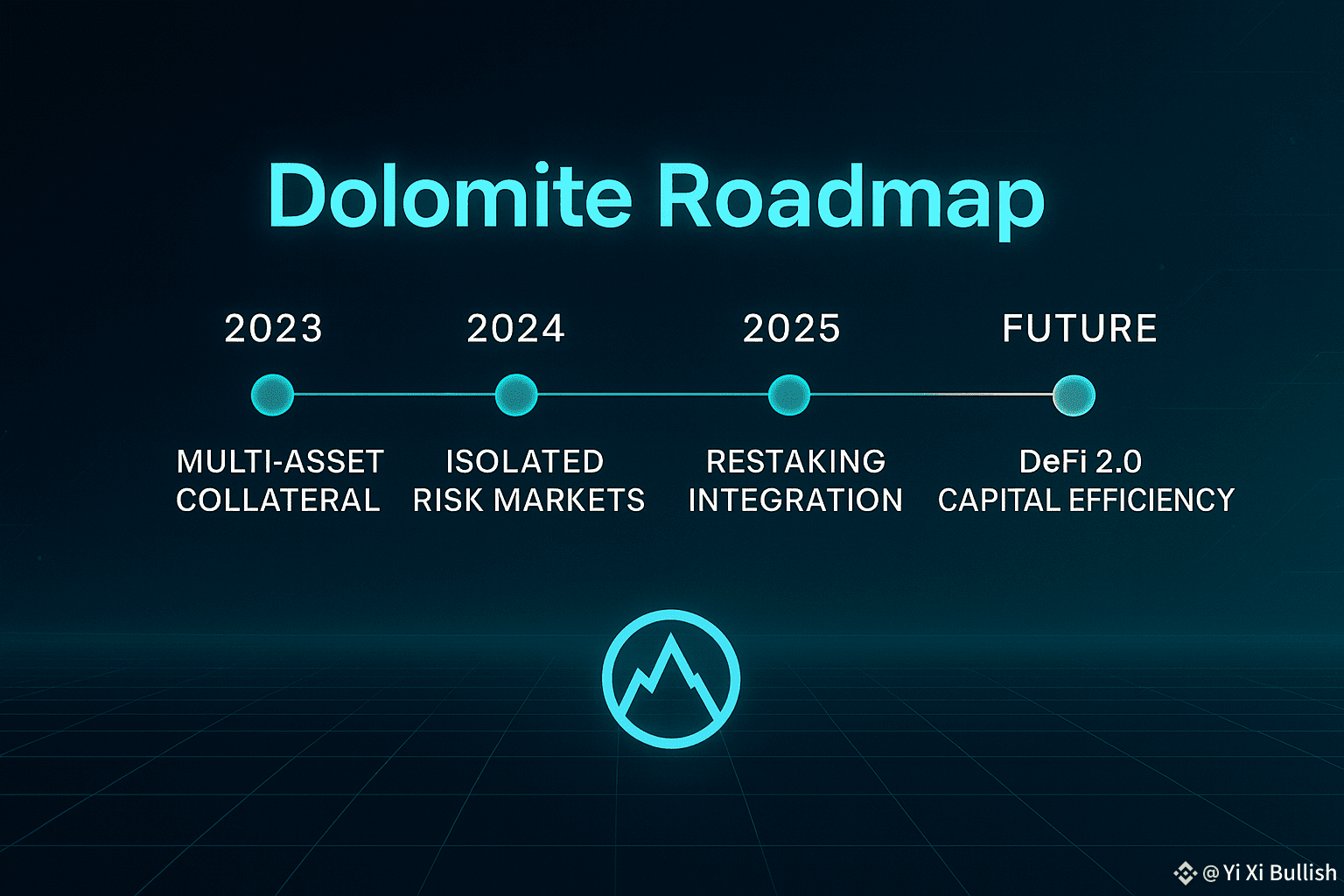 Dolomite Roadmap

2023
MULTI-ASSET COLLATERAL

2024
ISOLATED RISK MARKETS

2025
RESTAKING INTEGRATION

FUTURE
DeFi 2.0 CAPITAL EFFICIENCY

@Yi Xi Bullish